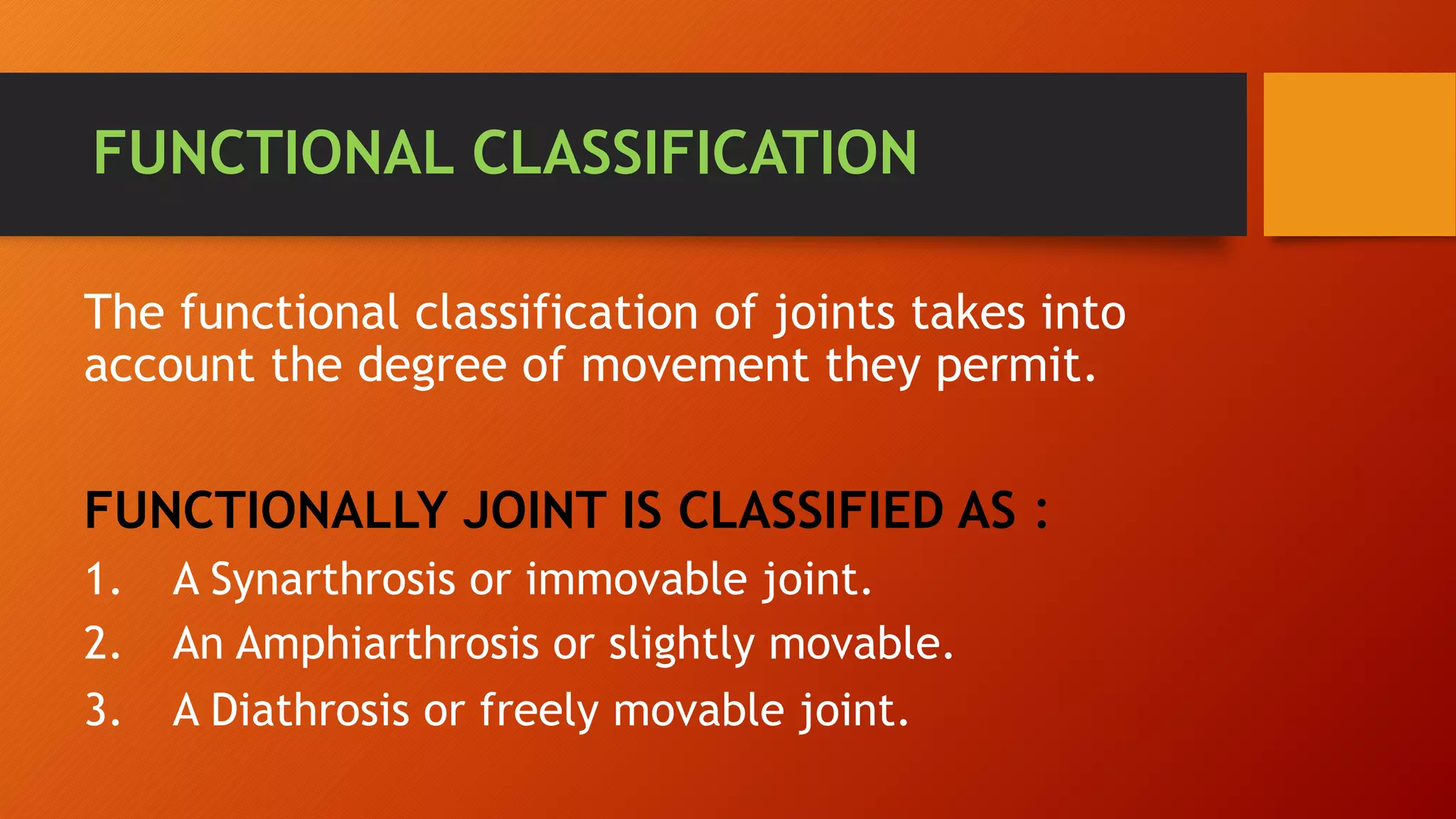 FUNCTIONAL CLASSIFICATION

The functional classification of joints takes into account the degree of movement they permit.

FUNCTIONALLY JOINT IS CLASSIFIED AS :

1. A Synarthrosis or immovable joint.
2. An Amphiarthrosis or slightly movable.
3. A Diathrosis or freely movable joint.